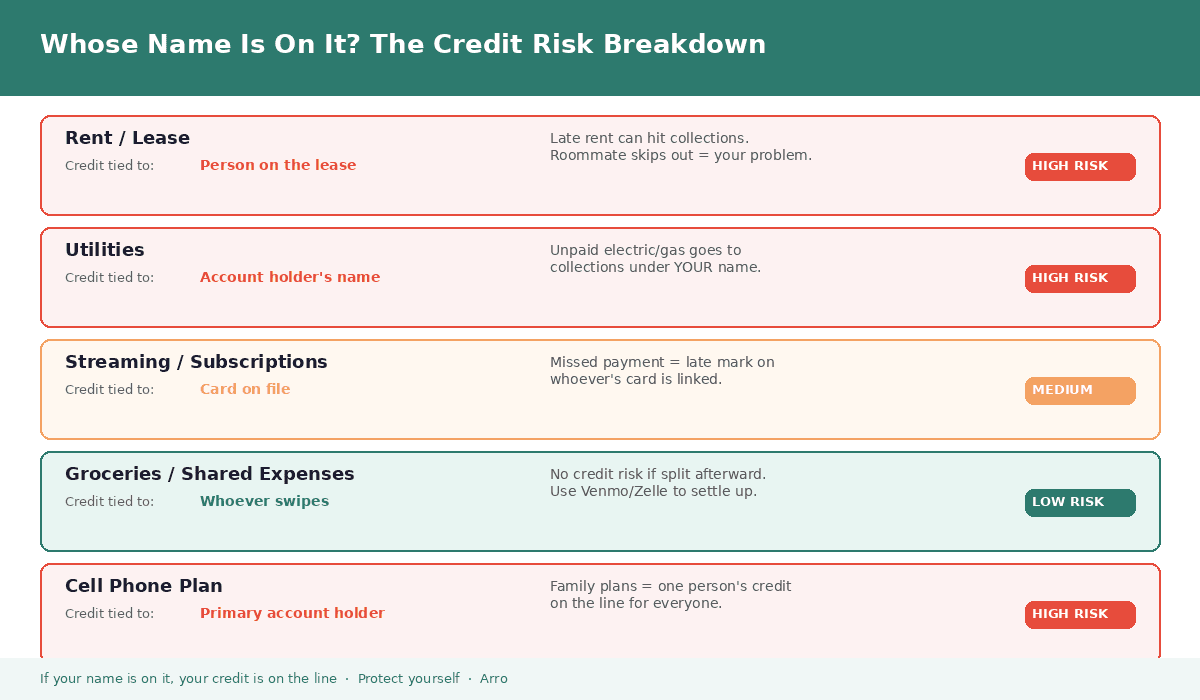 Whose Name Is On It? The Credit Risk Breakdown

Rent / Lease
Credit tied to: Person on the lease
Late rent can hit collections. Roommate skips out = your problem.
HIGH RISK

Utilities
Credit tied to: Account holder's name
Unpaid electric/gas goes to collections under YOUR name.
HIGH RISK

Streaming / Subscriptions
Credit tied to: Card on file
Missed payment = late mark on whoever's card is linked.
MEDIUM

Groceries / Shared Expenses
Credit tied to: Whoever swipes
No credit risk if split afterward. Use Venmo/Zelle to settle up.
LOW RISK

Cell Phone Plan
Credit tied to: Primary account holder
Family plans = one person's credit on the line for everyone.
HIGH RISK

If your name is on it, your credit is on the line · Protect yourself · Arro